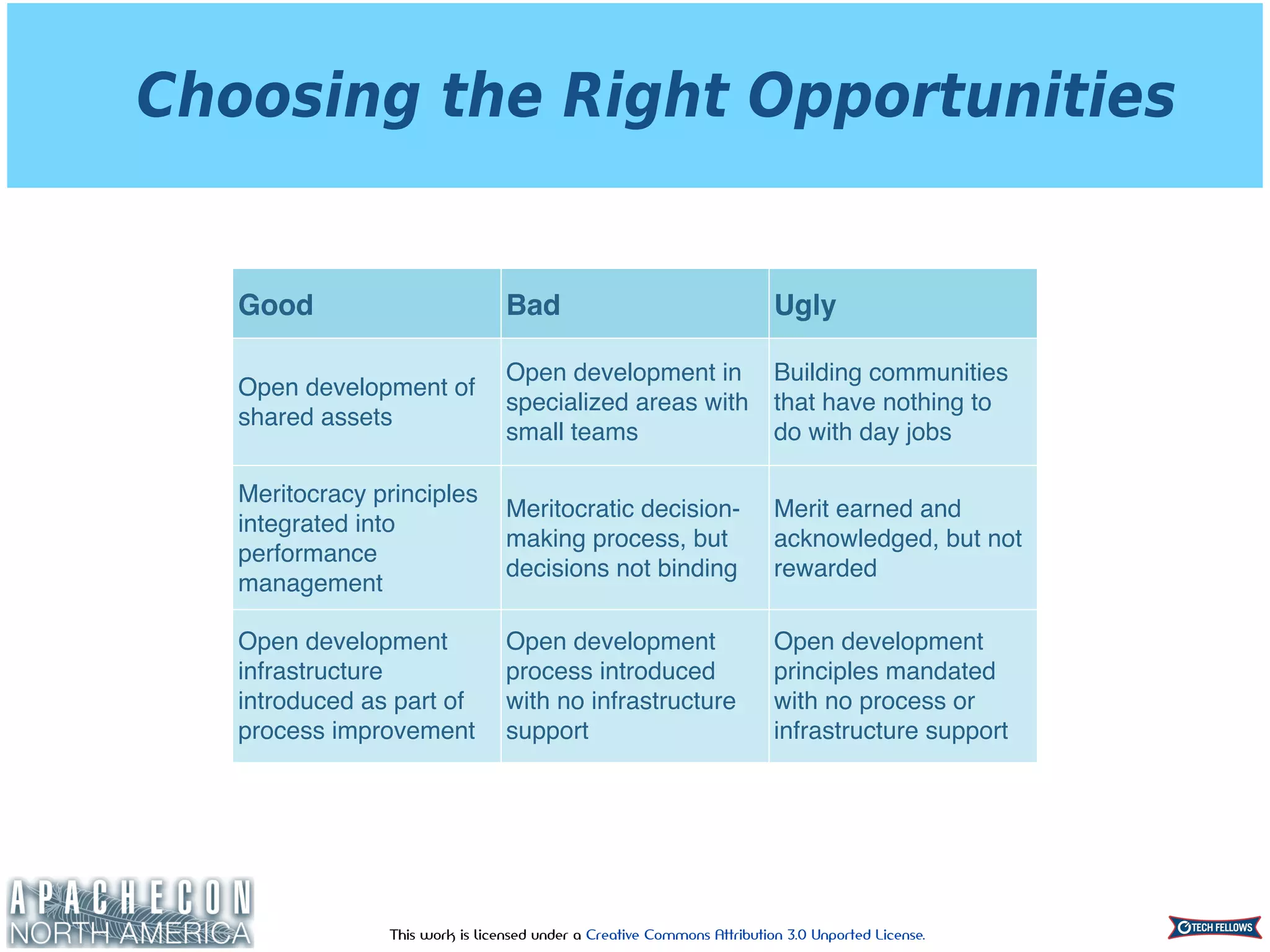 Choosing the Right Opportunities

| Good | Bad | Ugly |
|---|---|---|
| Open development of shared assets | Open development in specialized areas with small teams | Building communities that have nothing to do with day jobs |
| Meritocracy principles integrated into performance management | Meritocratic decision-making process, but decisions not binding | Merit earned and acknowledged, but not rewarded |
| Open development infrastructure introduced as part of process improvement | Open development process introduced with no infrastructure support | Open development principles mandated with no process or infrastructure support |

APACHECON NORTH AMERICA

This work is licensed under a Creative Commons Attribution 3.0 Unported License.

TECH FELLOWS